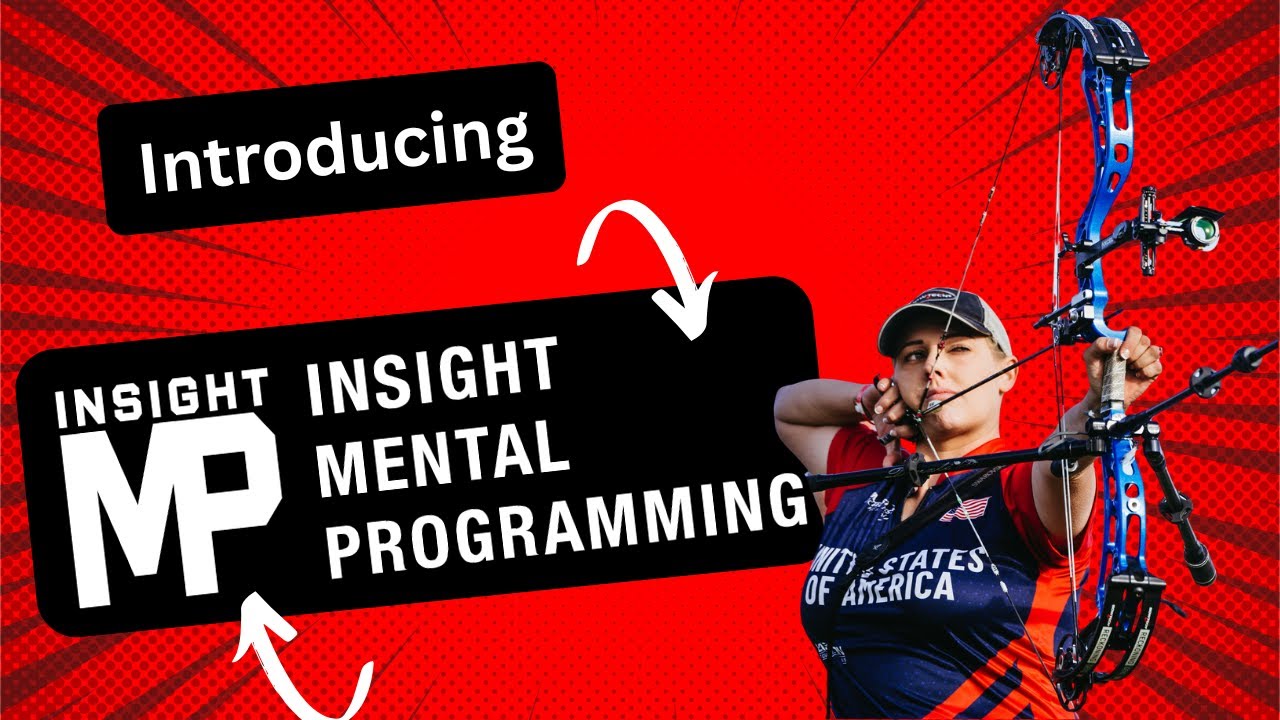 Introducing

INSIGHT MP

INSIGHT MENTAL PROGRAMMING

UNITED STATES OF AMERICA